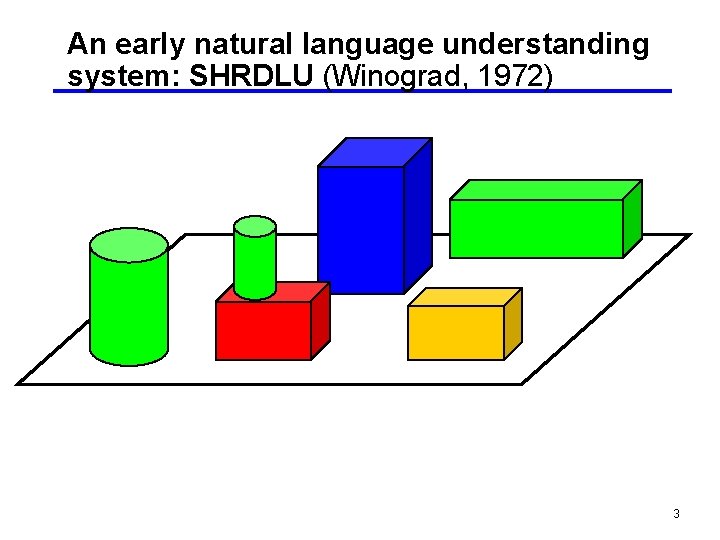 An early natural language understanding system: SHRDLU (Winograd, 1972)

3